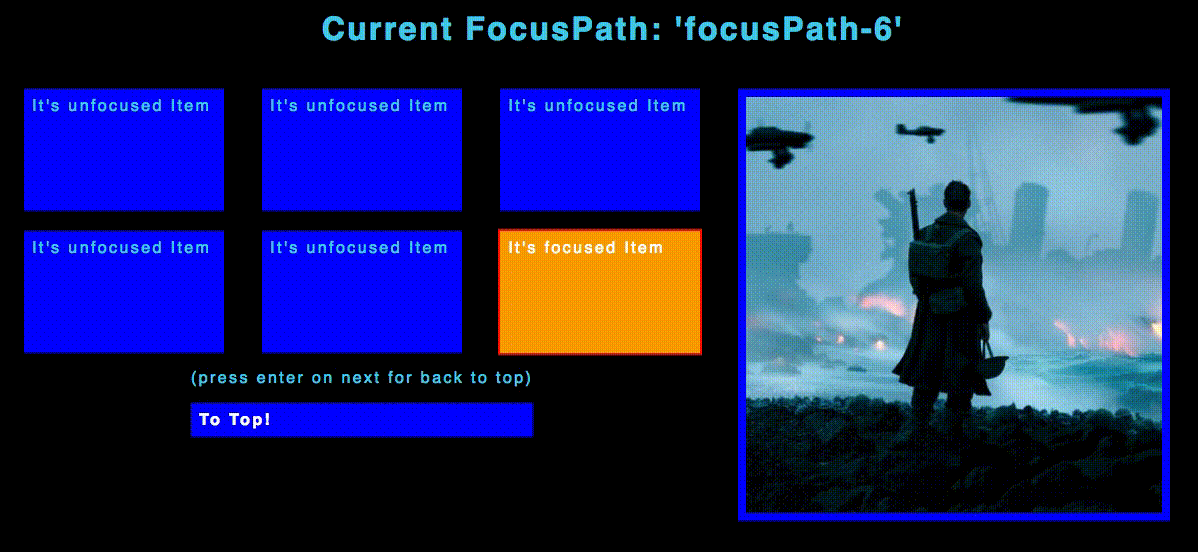 Current FocusPath: 'focusPath-6'

It's unfocused Item

It's unfocused Item

It's unfocused Item

It's unfocused Item

It's unfocused Item

It's focused Item

(press enter on next for back to top)

To Top!